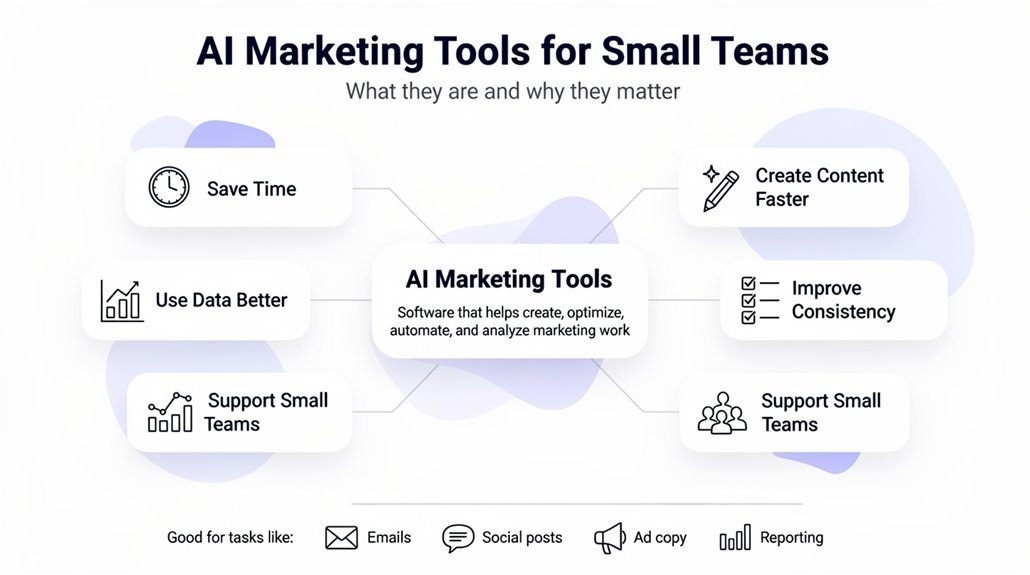 AI Marketing Tools for Small Teams

What they are and why they matter

Save Time

Use Data Better

Support Small Teams

AI Marketing Tools

Software that helps create, optimize, automate, and analyze marketing work

Create Content Faster

Improve Consistency

Support Small Teams

Good for tasks like: Emails Social posts Ad copy Reporting